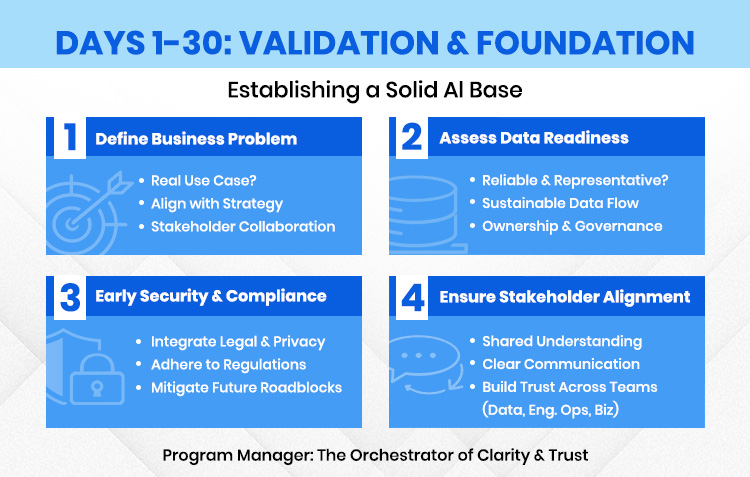 DAYS 1-30: VALIDATION & FOUNDATION

Establishing a Solid AI Base

1 Define Business Problem

• Real Use Case?
• Align with Strategy
• Stakeholder Collaboration

2 Assess Data Readiness

• Reliable & Representative?
• Sustainable Data Flow
• Ownership & Governance

3 Early Security & Compliance

• Integrate Legal & Privacy
• Adhere to Regulations
• Mitigate Future Roadblocks

4 Ensure Stakeholder Alignment

• Shared Understanding
• Clear Communication
• Build Trust Across Teams (Data, Eng. Ops, Biz)

Program Manager: The Orchestrator of Clarity & Trust